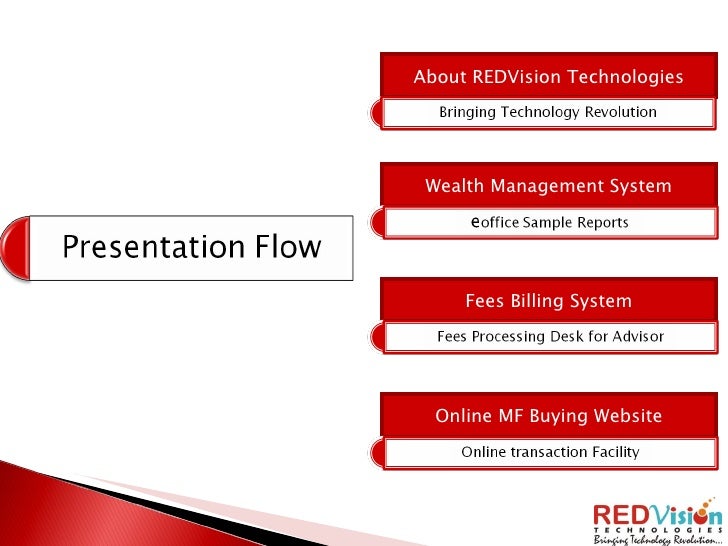 Presentation Flow

About REDVision Technologies

Bringing Technology Revolution

Wealth Management System

eoffice Sample Reports

Fees Billing System

Fees Processing Desk for Advisor

Online MF Buying Website

Online transaction Facility

REDVision
TECHNOLOGIES
Bringing Technology Revolution...